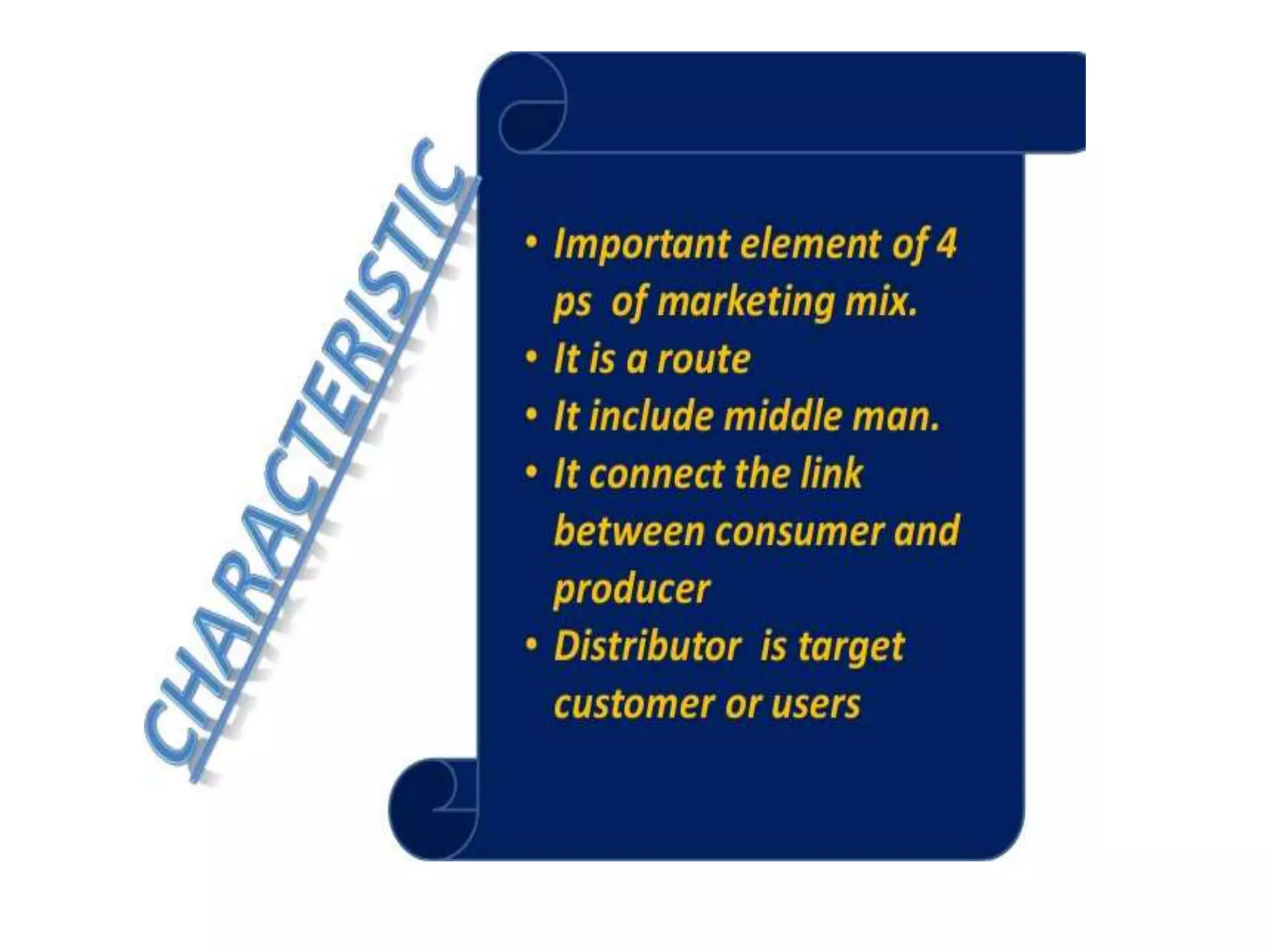 CHARACTERISTIC

• Important element of 4 ps of marketing mix.
• It is a route
• It include middle man.
• It connect the link between consumer and producer
• Distributor is target customer or users